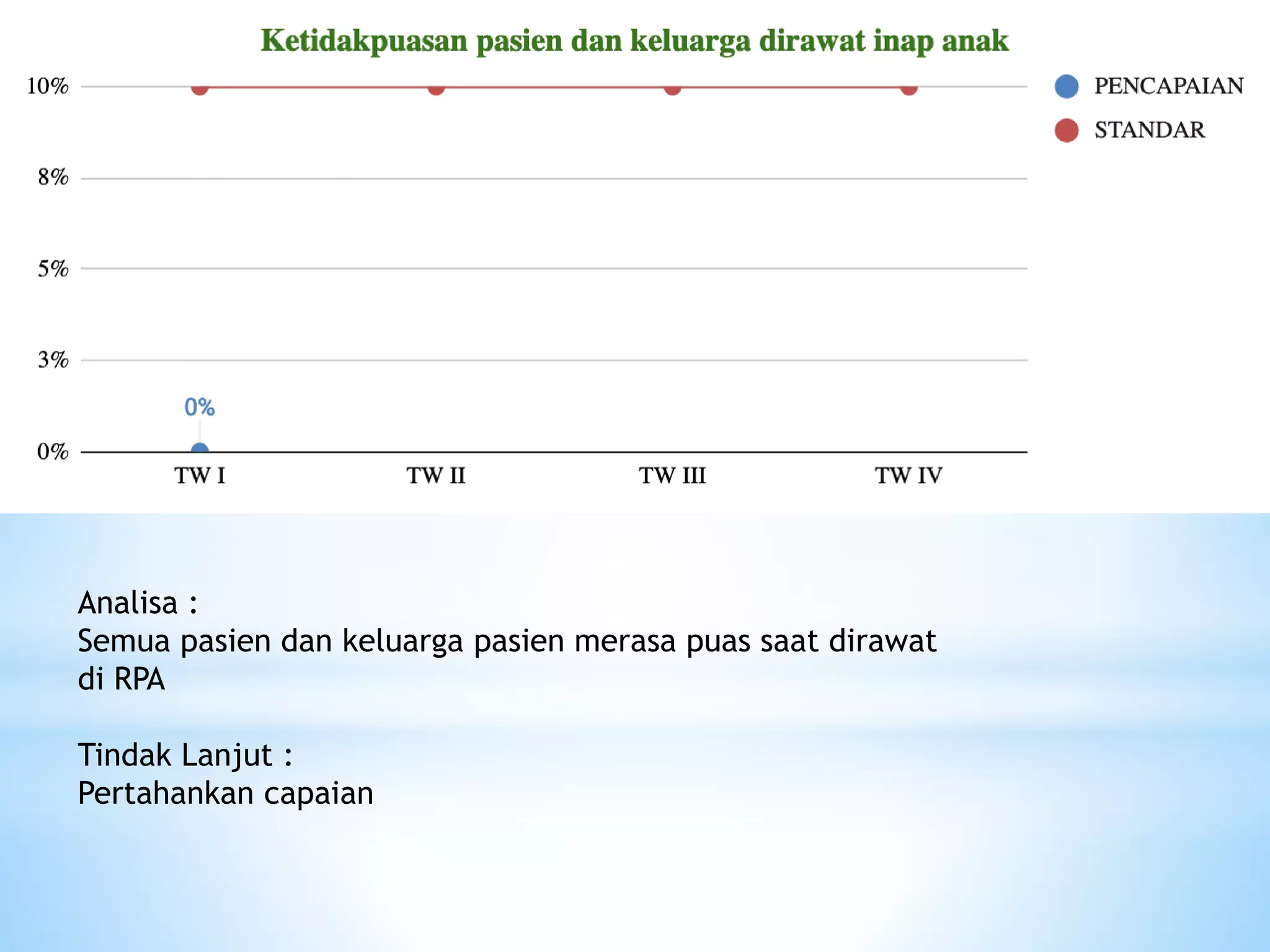 Ketidakpuasan pasien dan keluarga dirawat inap anak

10%
8%
5%
3%
0%

0%

TW I
TW II
TW III
TW IV

PENCAPAIAN
STANDAR

Analisa :
Semua pasien dan keluarga pasien merasa puas saat dirawat di RPA

Tindak Lanjut :
Pertahankan capaian